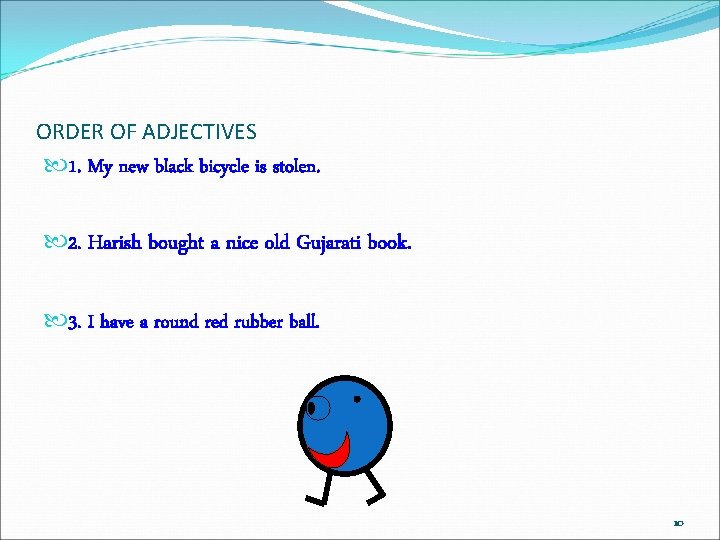 ORDER OF ADJECTIVES

1. My new black bicycle is stolen.

2. Harish bought a nice old Gujarati book.

3. I have a round red rubber ball.

10